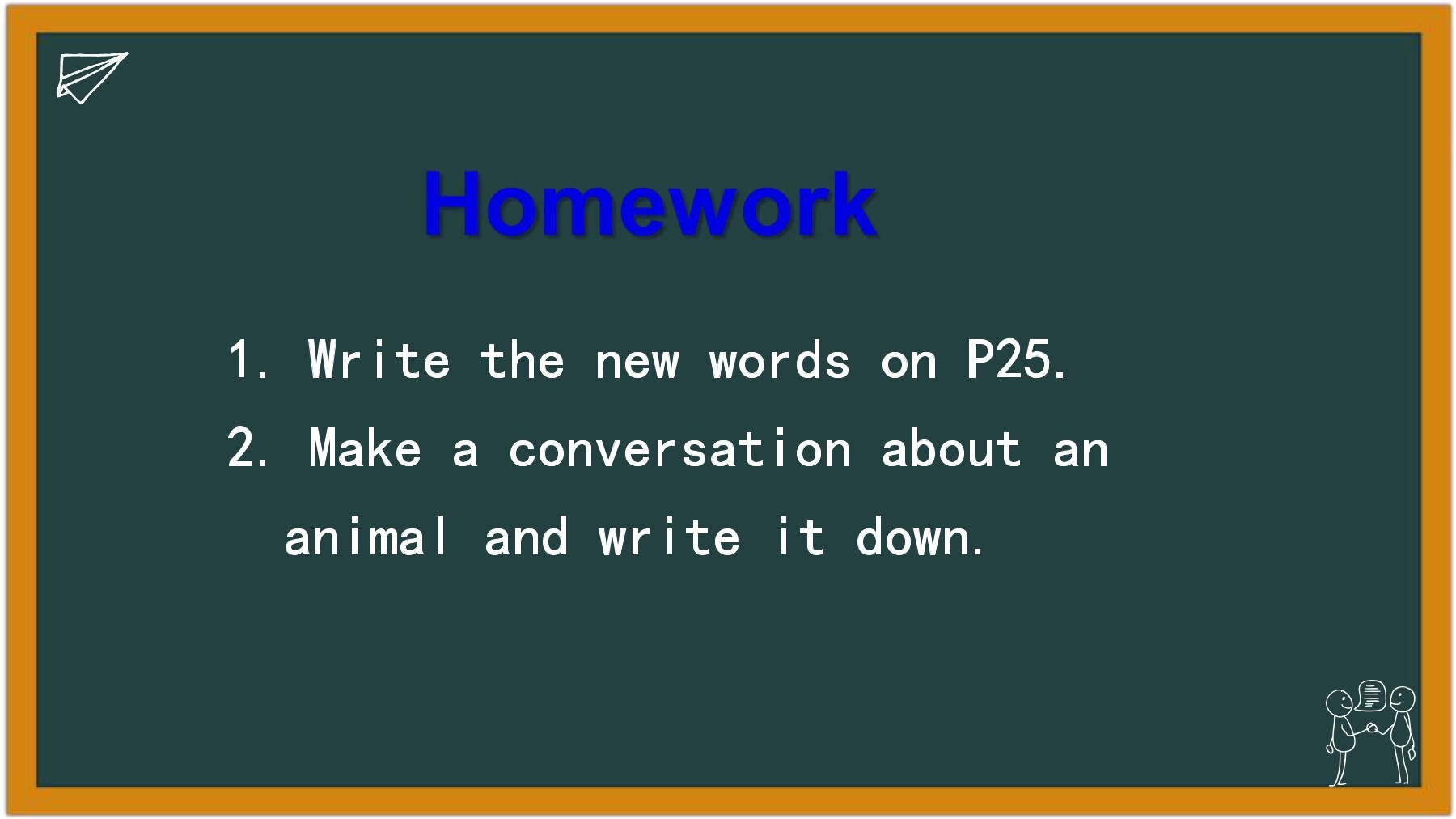 Homework

1. Write the new words on P25.
2. Make a conversation about an animal and write it down.